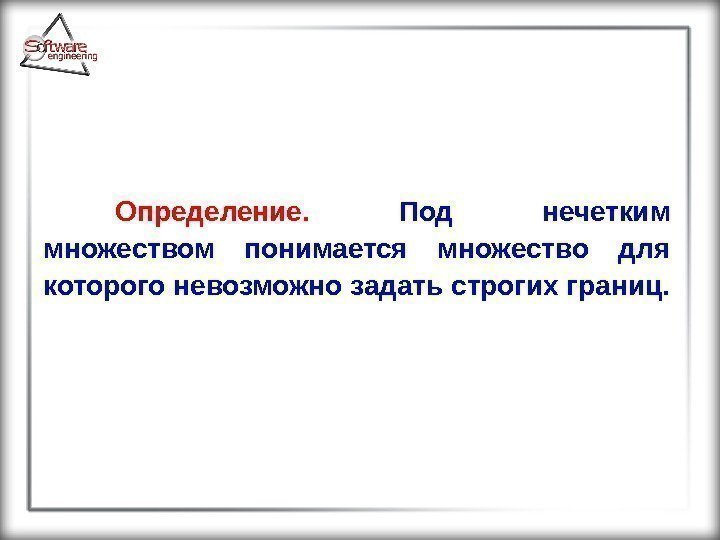 Software engineering

Определение. Под нечетким множеством понимается множество для которого невозможно задать строгих границ.